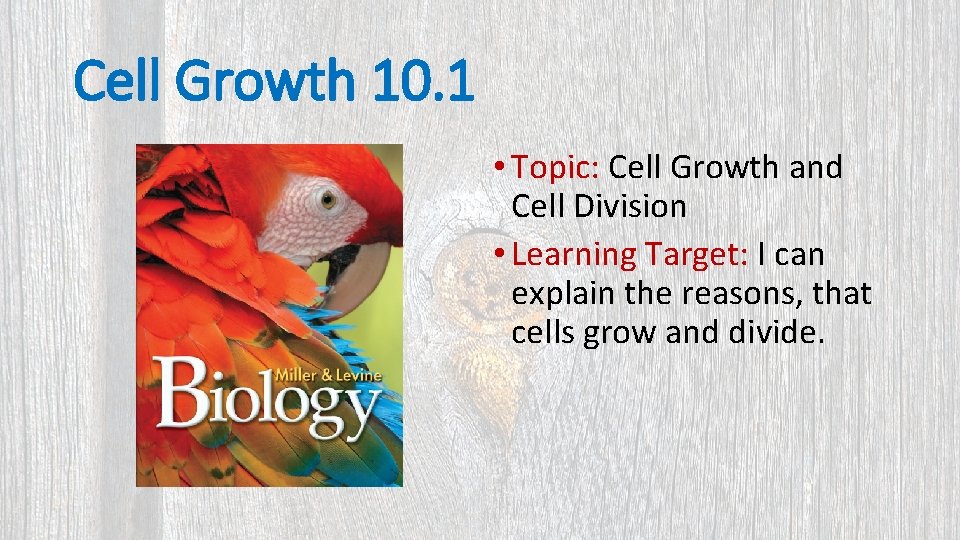 Cell Growth 10.1

Miller & Levine
Biology

• Topic: Cell Growth and Cell Division

• Learning Target: I can explain the reasons, that cells grow and divide.